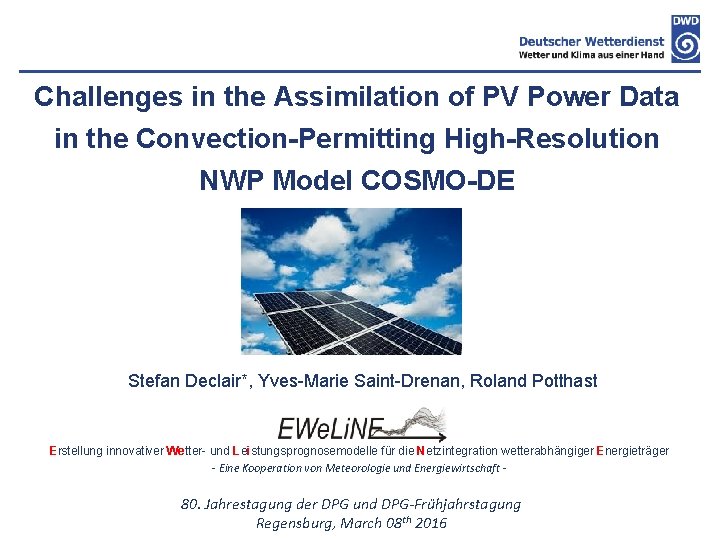 Deutscher Wetterdienst
Wetter und Klima aus einer Hand
DWD

Challenges in the Assimilation of PV Power Data in the Convection-Permitting High-Resolution NWP Model COSMO-DE

Stefan Declair*, Yves-Marie Saint-Drenan, Roland Potthast

EWeLiNE

Erstellung innovativer Wetter- und Leistungsprognosemodelle für die Netzintegration wetterabhängiger Energieträger
- Eine Kooperation von Meteorologie und Energiewirtschaft -

80. Jahrestagung der DPG und DPG-Frühjahrstagung
Regensburg, March 08$^{th}$ 2016